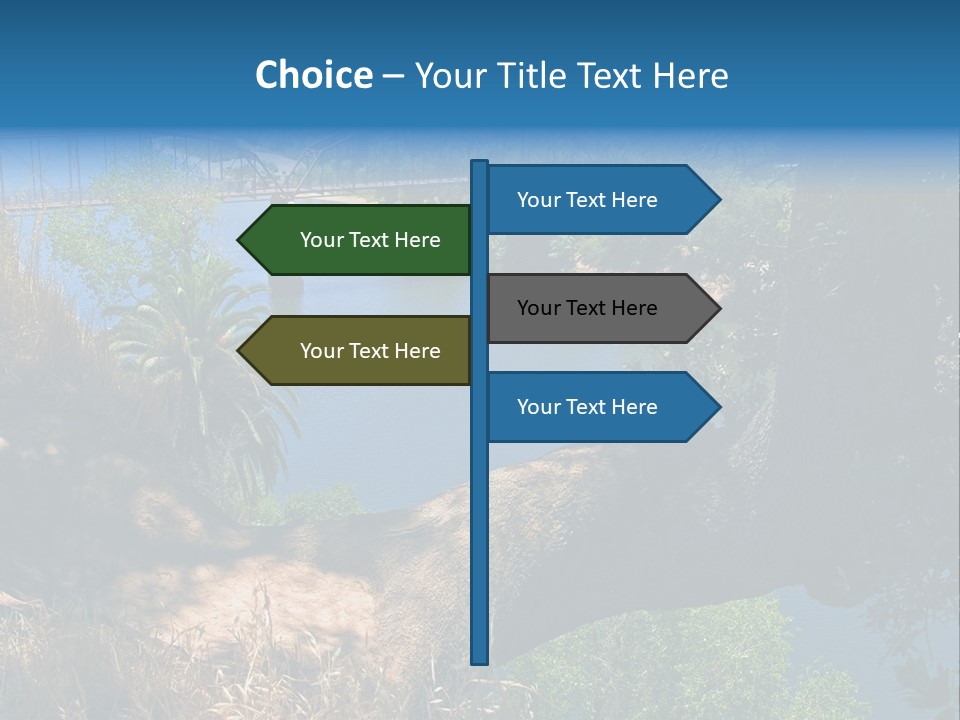 Choice – Your Title Text Here

Your Text Here

Your Text Here

Your Text Here

Your Text Here

Your Text Here